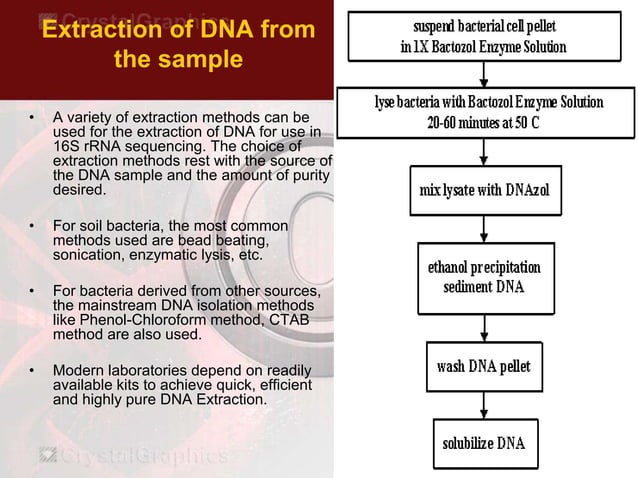 CrystalGraphics

Extraction of DNA from the sample

• A variety of extraction methods can be used for the extraction of DNA for use in 16S rRNA sequencing. The choice of extraction methods rest with the source of the DNA sample and the amount of purity desired.

• For soil bacteria, the most common methods used are bead beating, sonication, enzymatic lysis, etc.

• For bacteria derived from other sources, the mainstream DNA isolation methods like Phenol-Chloroform method, CTAB method are also used.

• Modern laboratories depend on readily available kits to achieve quick, efficient and highly pure DNA Extraction.

CrystalGraphics

suspend bacterial cell pellet in 1X Bactozol Enzyme Solution

lyse bacteria with Bactozol Enzyme Solution 20-60 minutes at 50 C

mix lysate with DNAzol

ethanol precipitation sediment DNA

wash DNA pellet

solubilize DNA